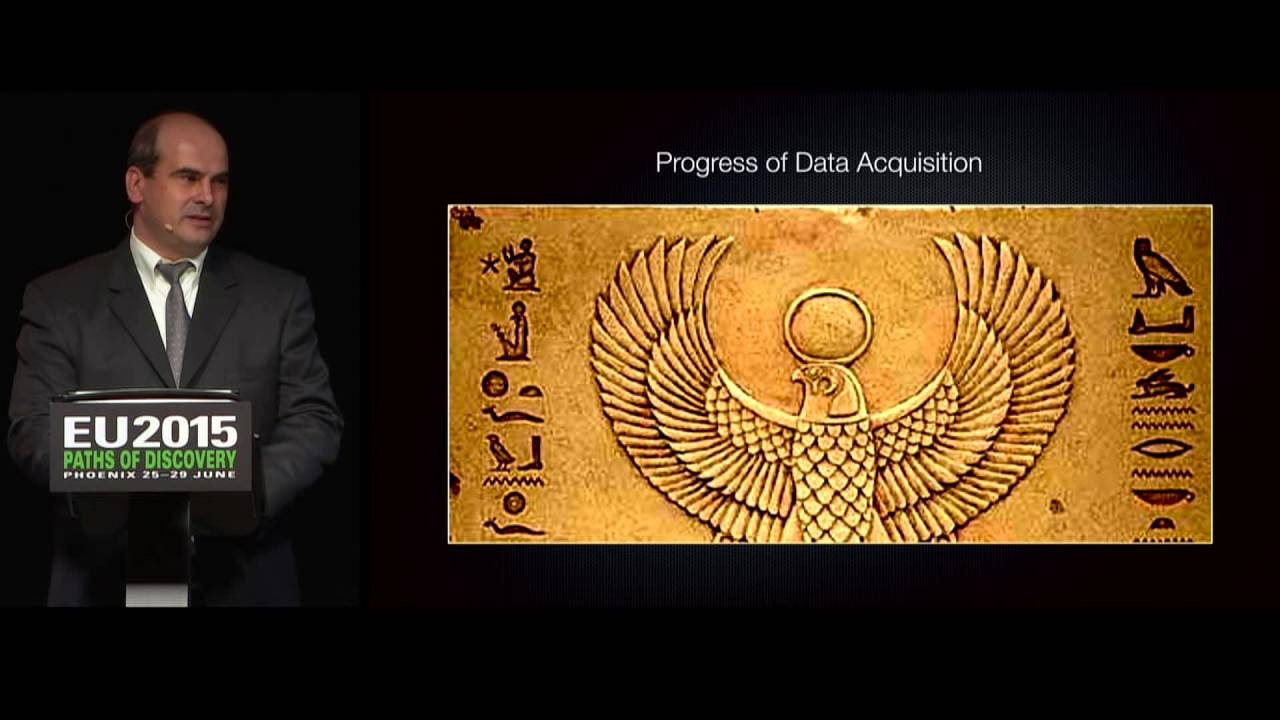 EU2015
PATHS OF DISCOVERY
PHOENIX 25–29 JUNE

Progress of Data Acquisition